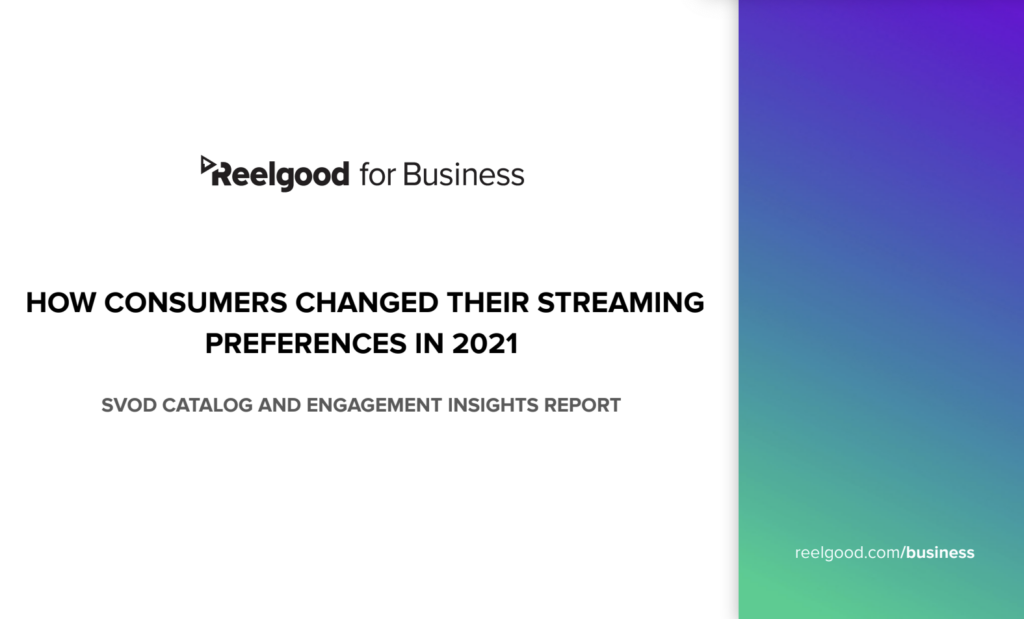 Reelgood for Business

HOW CONSUMERS CHANGED THEIR STREAMING PREFERENCES IN 2021

SVOD CATALOG AND ENGAGEMENT INSIGHTS REPORT

reelgood.com/business